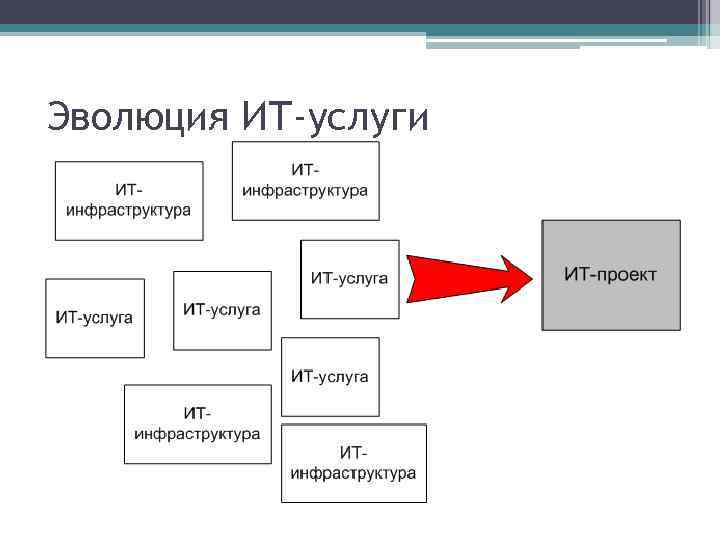 Эволюция ИТ-услуги

ИТ-инфраструктура

ИТ-инфраструктура

ИТ-услуга

ИТ-проект

ИТ-услуга

ИТ-услуга

ИТ-услуга

ИТ-инфраструктура

ИТ-инфраструктура